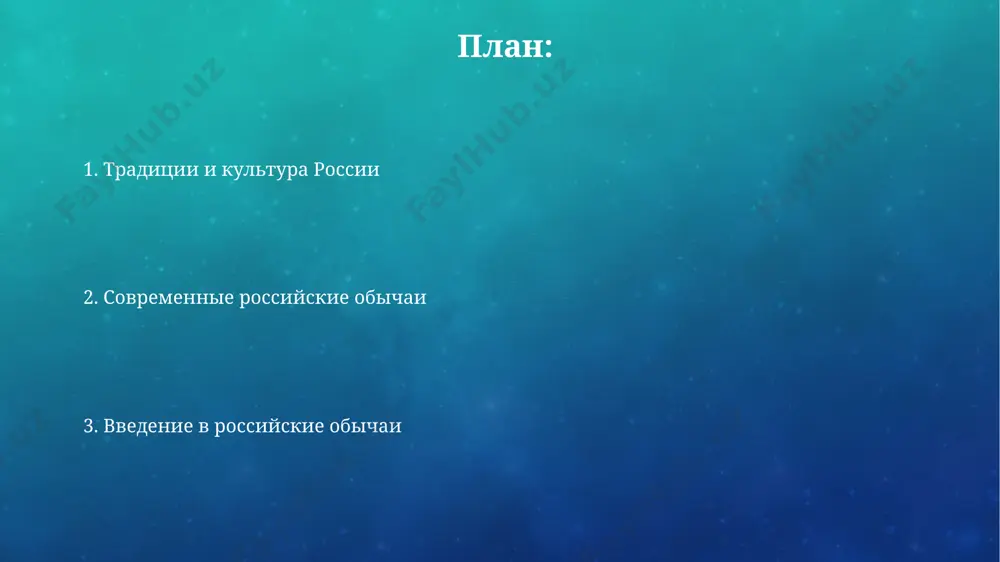 План:

1. Традиции и культура России

2. Современные российские обычаи

3. Введение в российские обычаи

FaylHub.uz FaylHub.uz FaylHub.uz